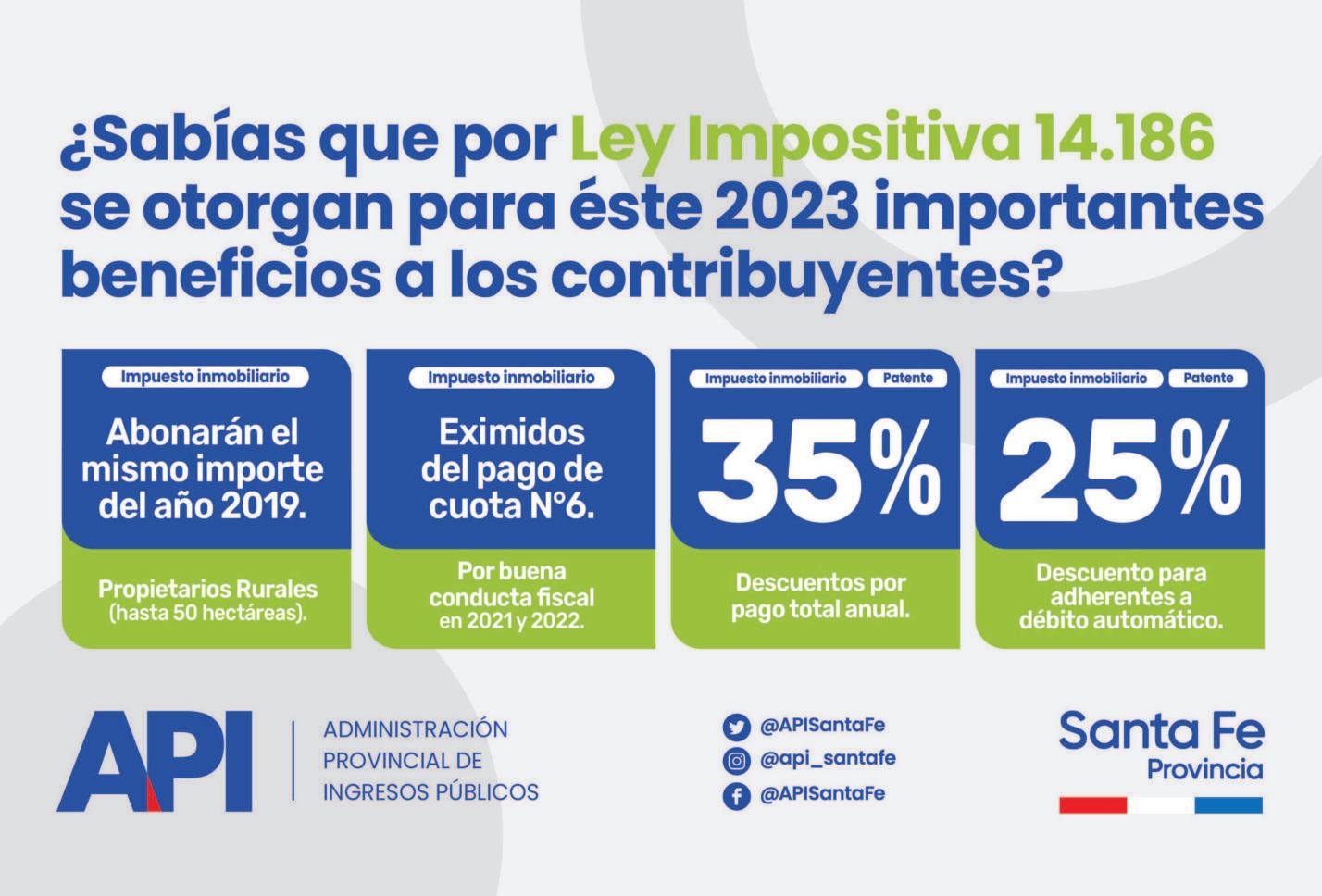 ¿Sabías que por Ley Impositiva 14.186 se otorgan para éste 2023 importantes beneficios a los contribuyentes?

Impuesto inmobiliario

Abonarán el mismo importe del año 2019.

Propietarios Rurales (hasta 50 hectáreas).

Impuesto inmobiliario

Eximidos del pago de cuota N°6.

Por buena conducta fiscal en 2021 y 2022.

Impuesto inmobiliario Patente

35%

Descuentos por pago total anual.

Impuesto inmobiliario Patente

25%

Descuento para adherentes a débito automático.

API

ADMINISTRACIÓN PROVINCIAL DE INGRESOS PÚBLICOS

@APISantaFe
@api_santafe
@APISantaFe

Santa Fe
Provincia